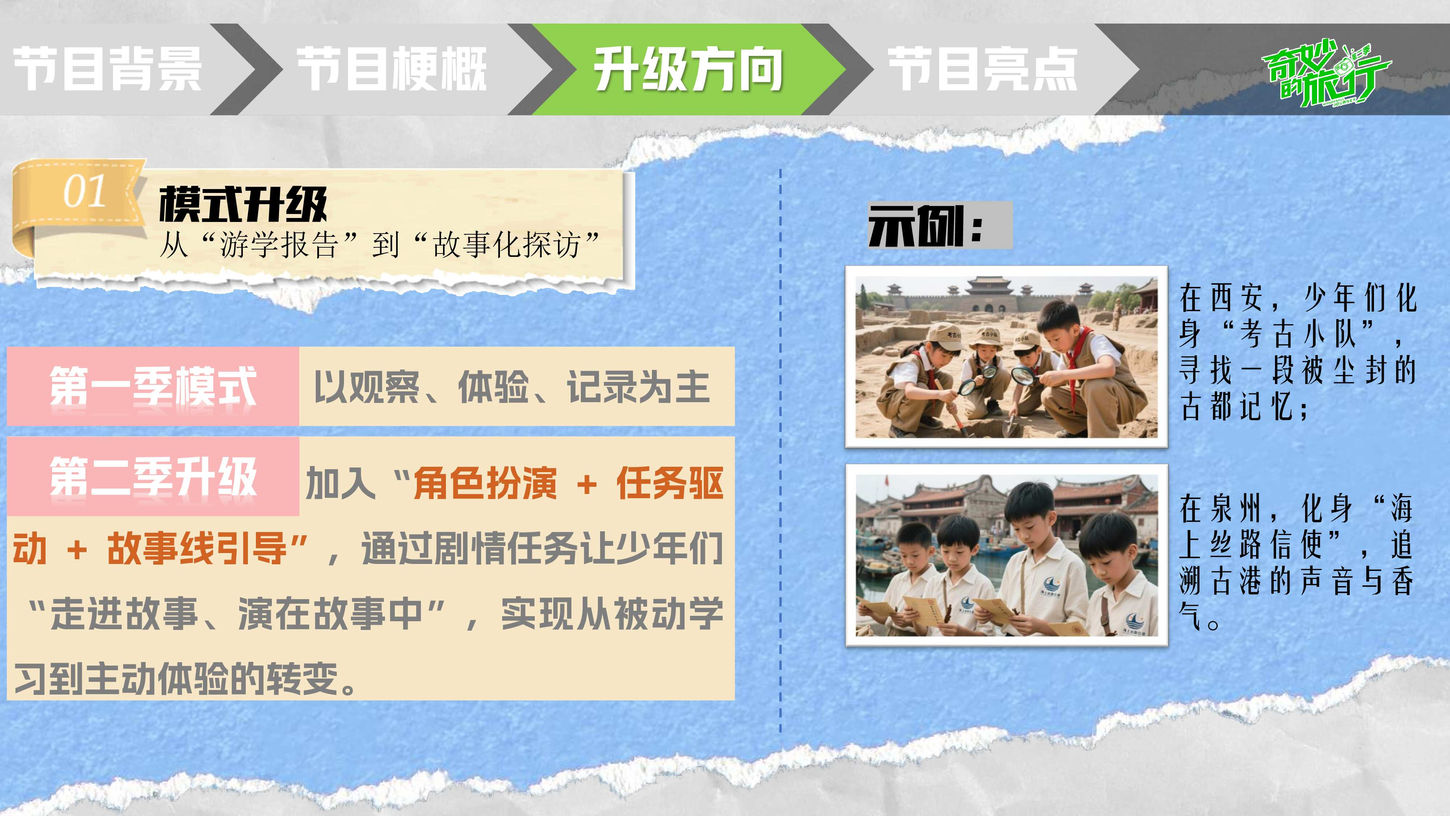 节目背景 节目梗概 升级方向 节目亮点

奇妙的旅行

01 模式升级
从“游学报告”到“故事化探访”

第一季模式 以观察、体验、记录为主

第二季升级 加入“角色扮演 + 任务驱动 + 故事线引导”，通过剧情任务让少年们“走进故事、演在故事中”，实现从被动学习到主动体验的转变。

示例：

在西安，少年们化身“考古小队”，寻找一段被尘封的古都记忆；

在泉州，化身“海上丝路信使”，追溯古港的声音与香气。